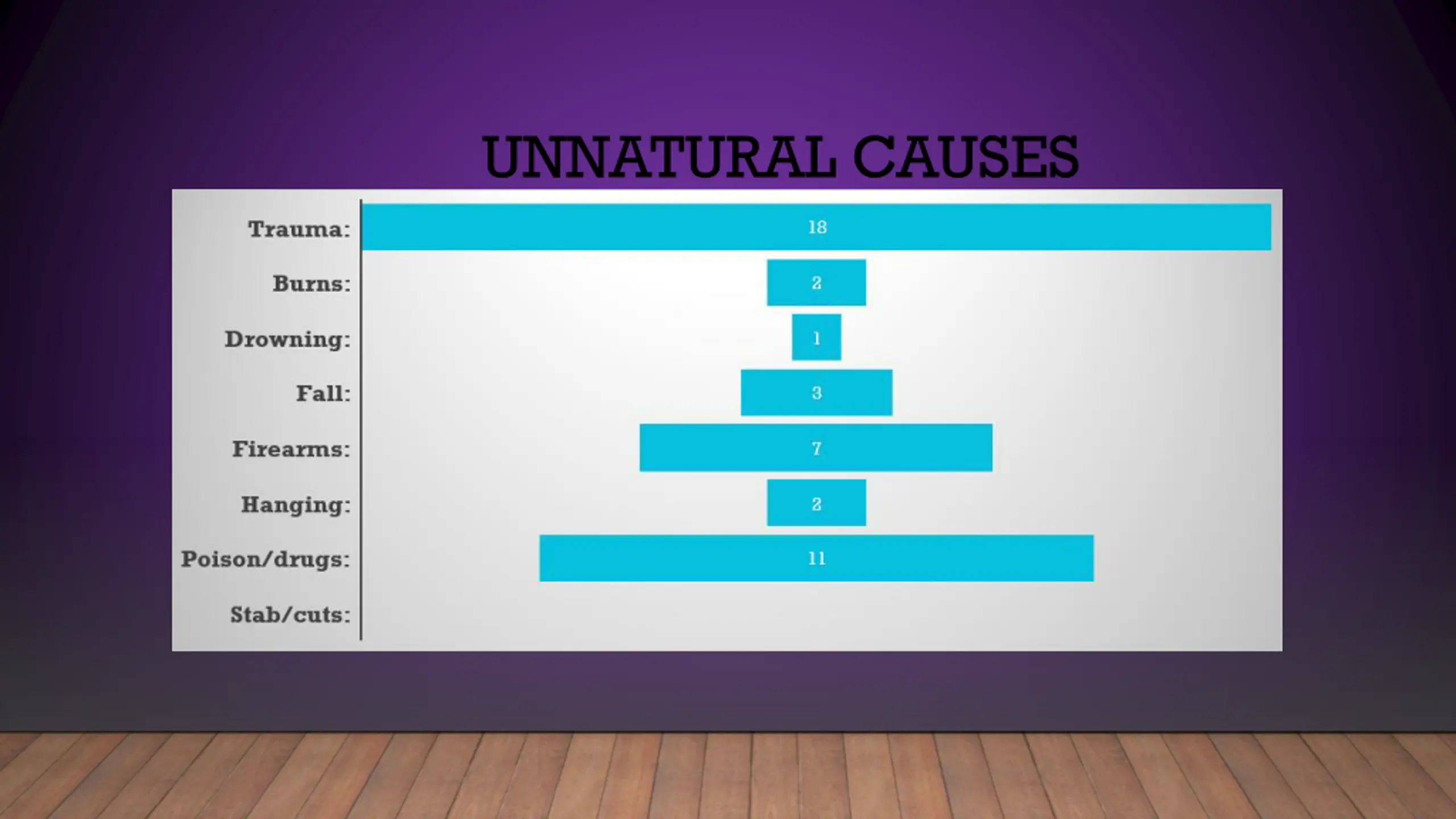 UNNATURAL CAUSES

Trauma: 18
Burns: 2
Drowning: 1
Fall: 3
Firearms: 7
Hanging: 2
Poison/drugs: 11
Stab/cuts: